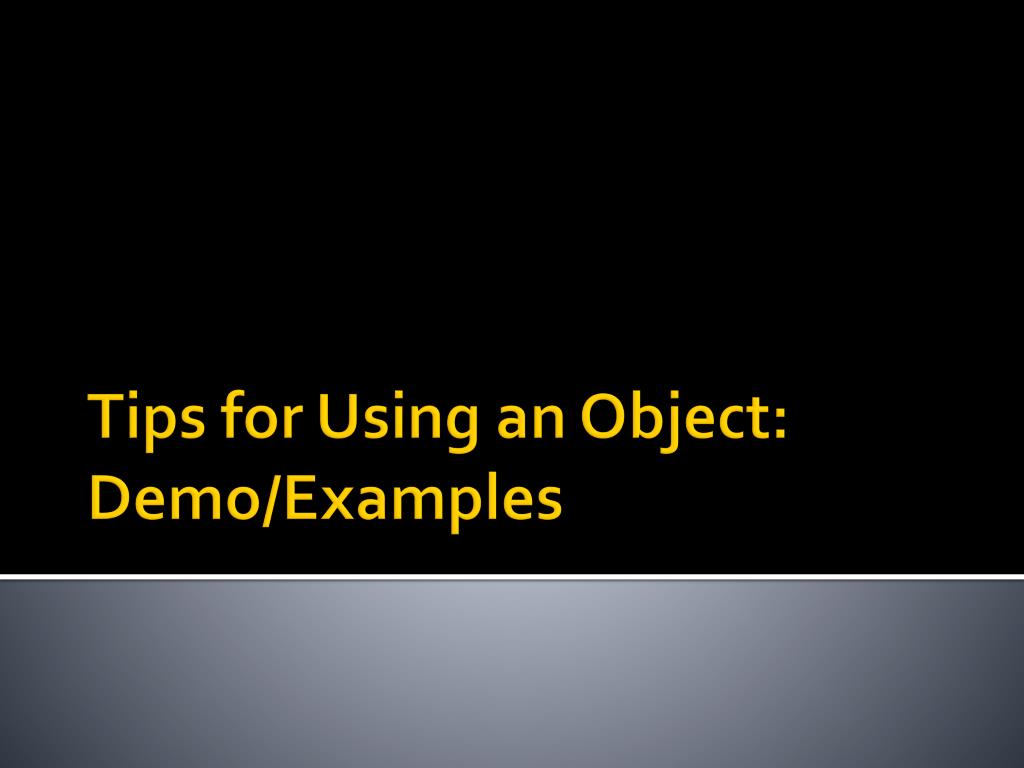 Tips for Using an Object: Demo/Examples